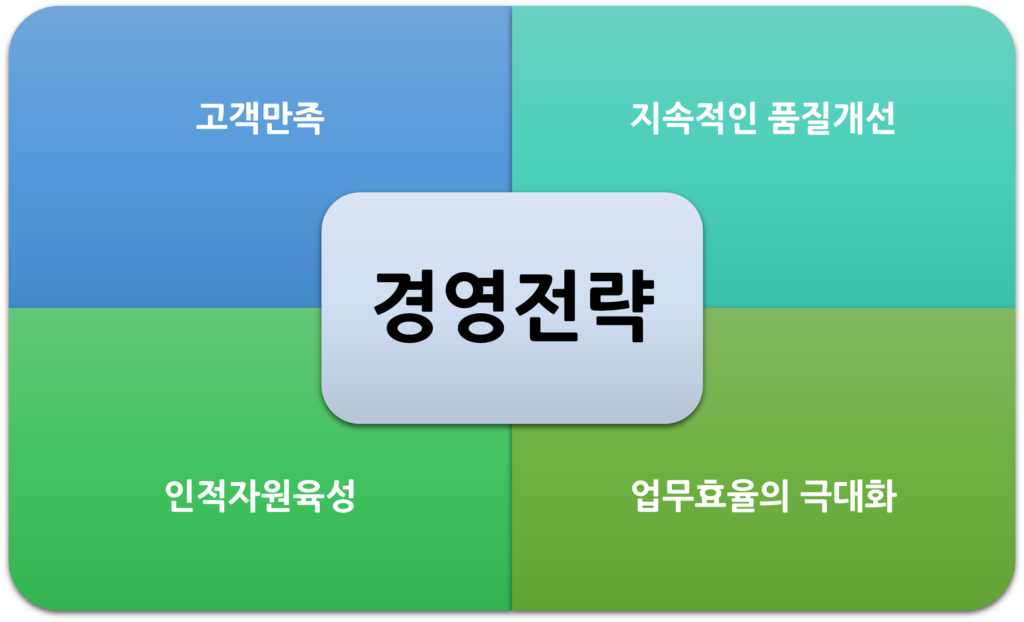 고객만족

지속적인 품질개선

경영전략

인적자원육성

업무효율의 극대화